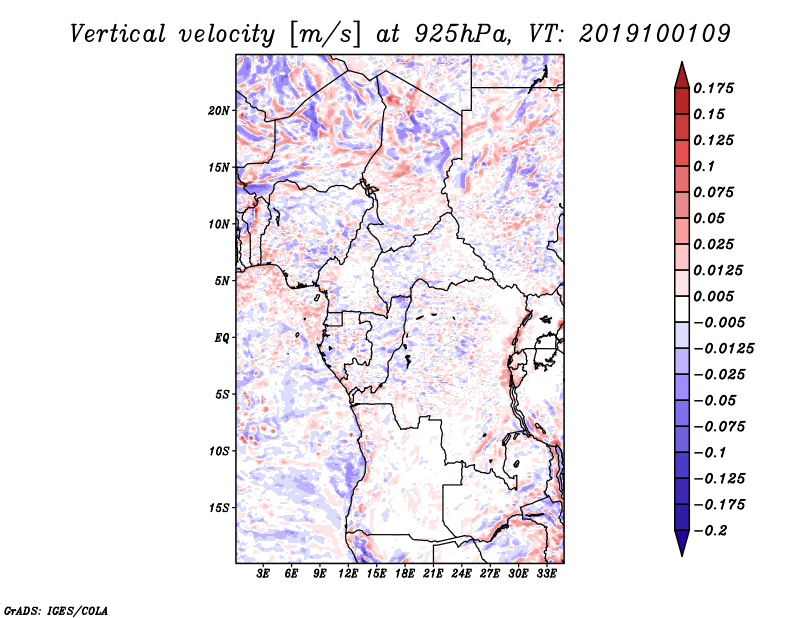 Vertical velocity [m/s] at 925hPa, VT: 2019100109

20N
15N
10N
5N
EQ
5S
10S
15S

3E 6E 9E 12E 15E 18E 21E 24E 27E 30E 33E

0.175
0.15
0.125
0.1
0.075
0.05
0.025
0.0125
0.005
−0.005
−0.0125
−0.025
−0.05
−0.075
−0.1
−0.125
−0.175
−0.2

GrADS: IGES/COLA